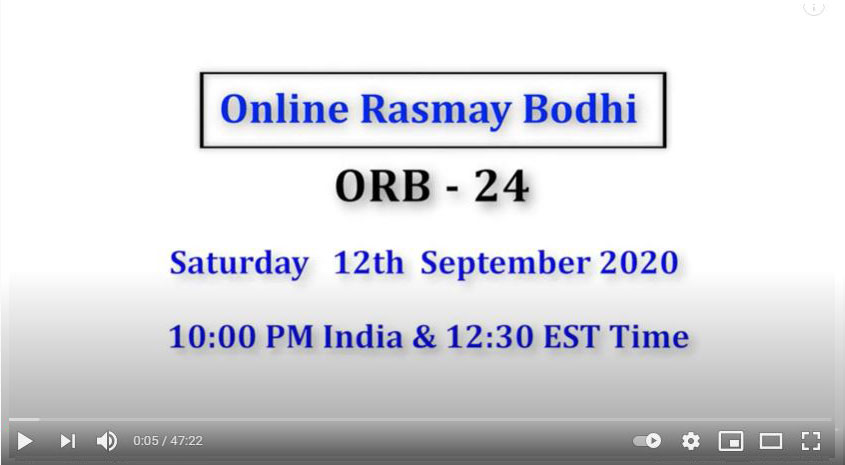 Online Rasmay Bodhi

ORB - 24

Saturday 12th September 2020

10:00 PM India & 12:30 EST Time

0:05 / 47:22